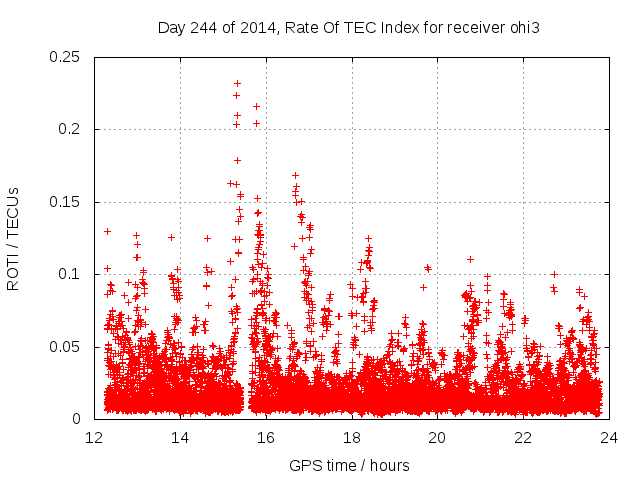 Day 244 of 2014, Rate Of TEC Index for receiver ohi3

ROTI / TECUs

0.25
0.2
0.15
0.1
0.05
0

12
14
16
18
20
22
24

GPS time / hours